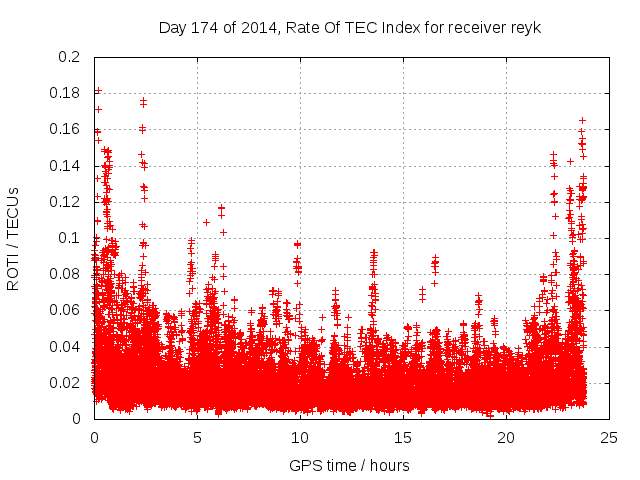 Day 174 of 2014, Rate Of TEC Index for receiver reyk

ROTI / TECUs

0.2
0.18
0.16
0.14
0.12
0.1
0.08
0.06
0.04
0.02
0

0
5
10
15
20
25

GPS time / hours